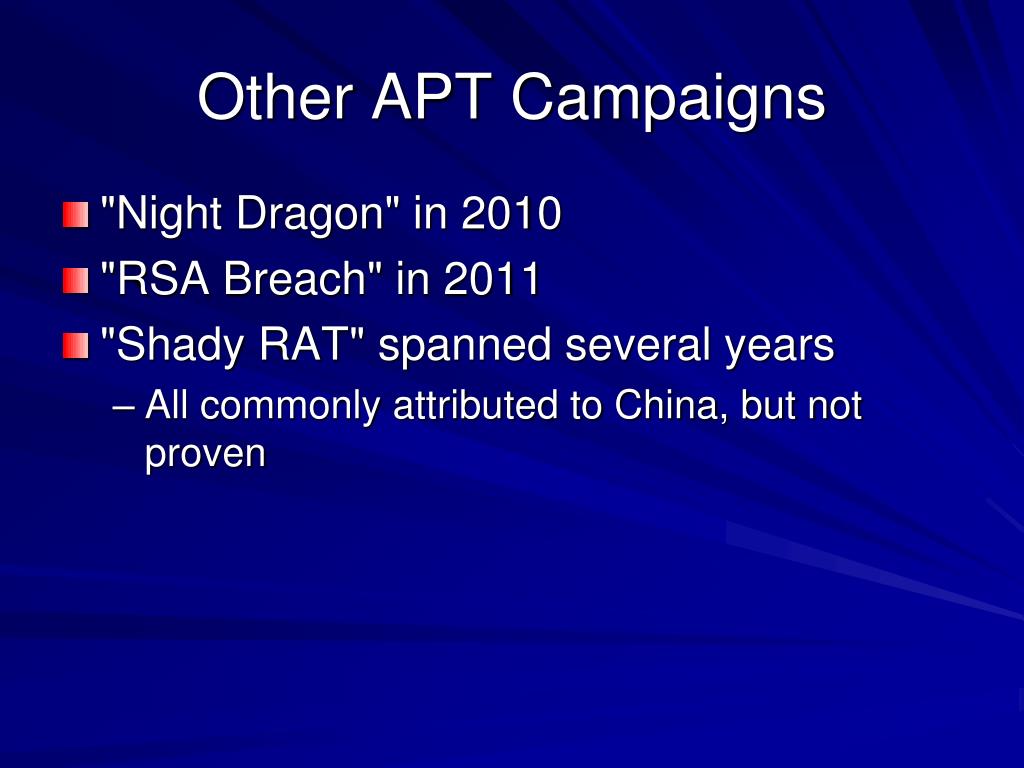 Other APT Campaigns

"Night Dragon" in 2010

"RSA Breach" in 2011

"Shady RAT" spanned several years

– All commonly attributed to China, but not proven